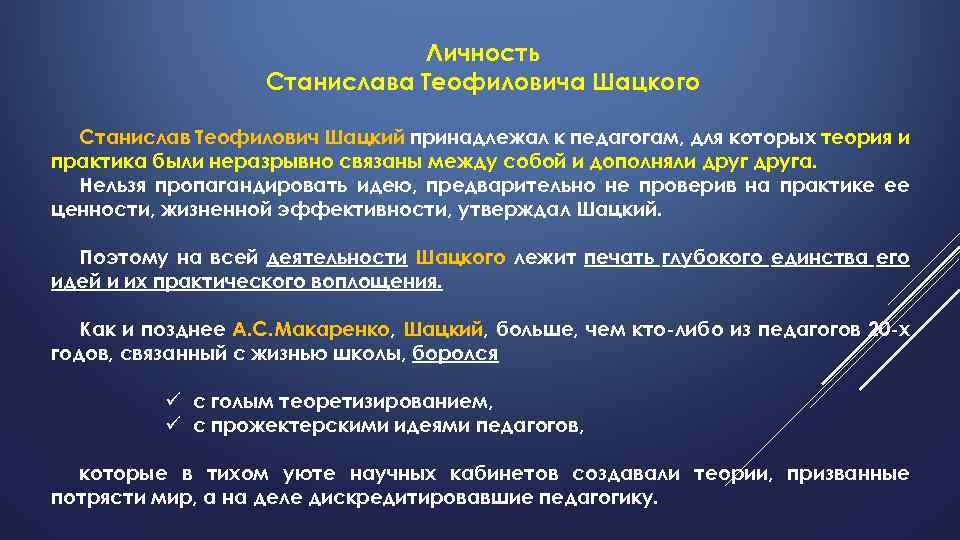 Личность
Станислава Теофиловича Шацкого

Станислав Теофилович Шацкий принадлежал к педагогам, для которых теория и практика были неразрывно связаны между собой и дополняли друг друга.
Нельзя пропагандировать идею, предварительно не проверив на практике ее ценности, жизненной эффективности, утверждал Шацкий.

Поэтому на всей деятельности Шацкого лежит печать глубокого единства его идей и их практического воплощения.

Как и позднее А.С.Макаренко, Шацкий, больше, чем кто-либо из педагогов 20-х годов, связанный с жизнью школы, боролся

✓ с голым теоретизированием,
✓ с прожектерскими идеями педагогов,

которые в тихом уюте научных кабинетов создавали теории, призванные потрясти мир, а на деле дискредитировавшие педагогику.